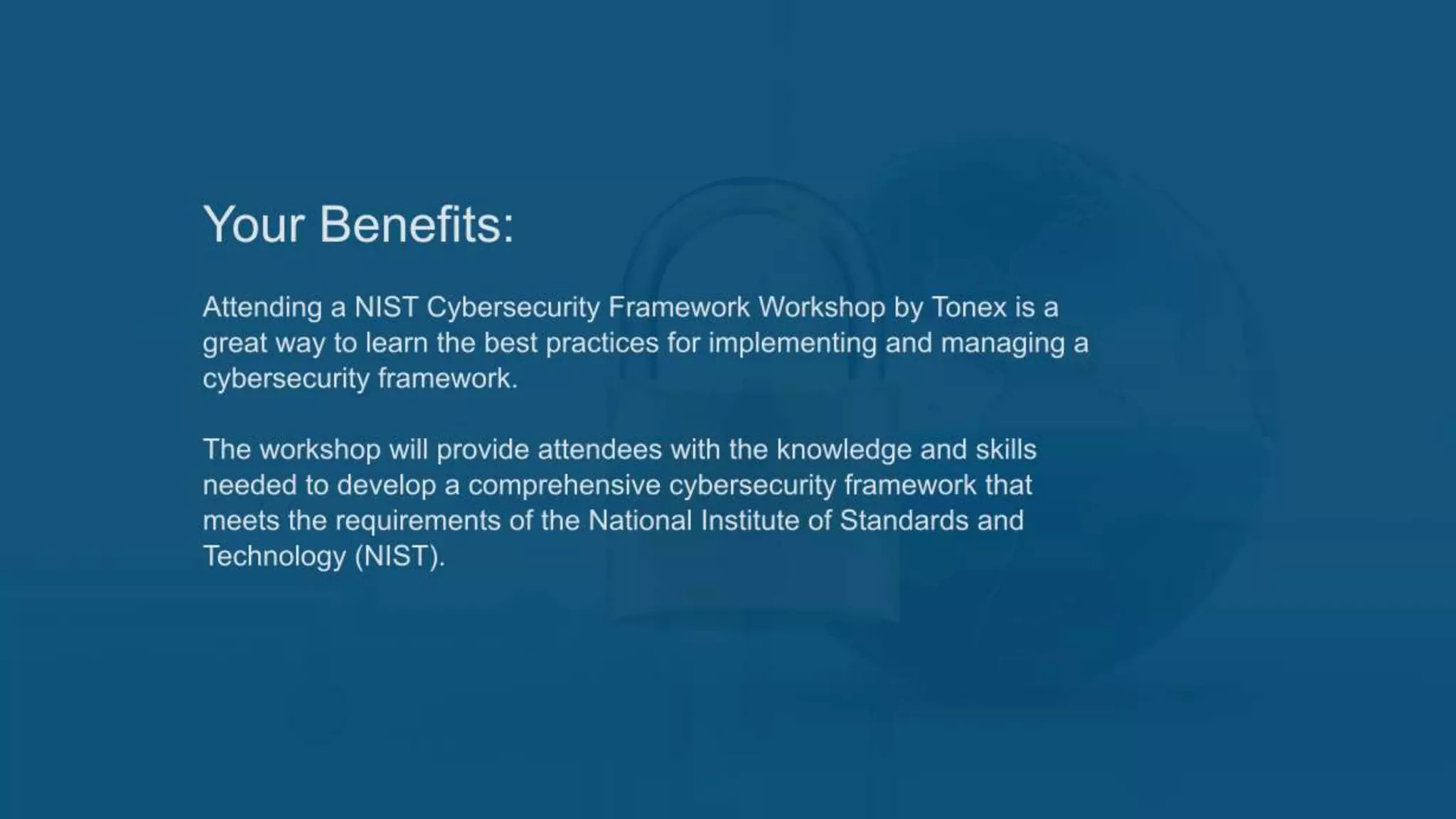 Your Benefits:

Attending a NIST Cybersecurity Framework Workshop by Tonex is a great way to learn the best practices for implementing and managing a cybersecurity framework.

The workshop will provide attendees with the knowledge and skills needed to develop a comprehensive cybersecurity framework that meets the requirements of the National Institute of Standards and Technology (NIST).